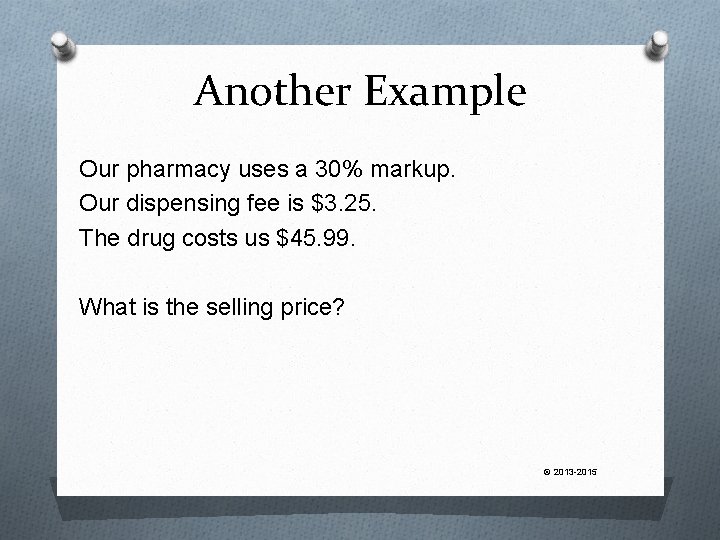 Another Example

Our pharmacy uses a 30% markup.
Our dispensing fee is \$3.25.
The drug costs us \$45.99.

What is the selling price?

© 2013-2015